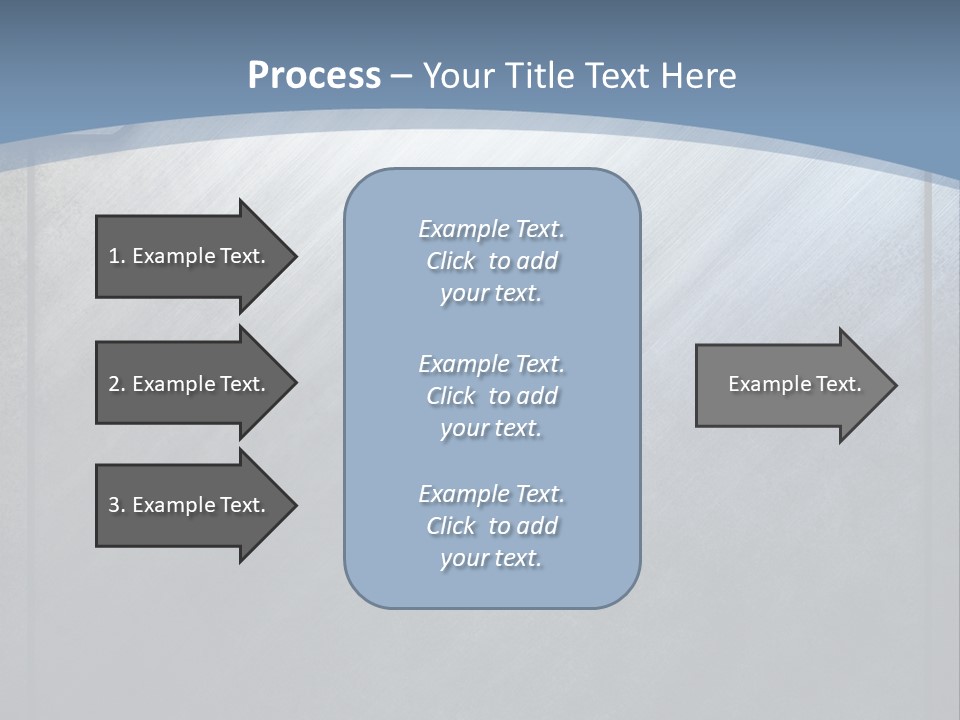 Process – Your Title Text Here

1. Example Text.

2. Example Text.

3. Example Text.

Example Text. Click to add your text.

Example Text. Click to add your text.

Example Text. Click to add your text.

Example Text.